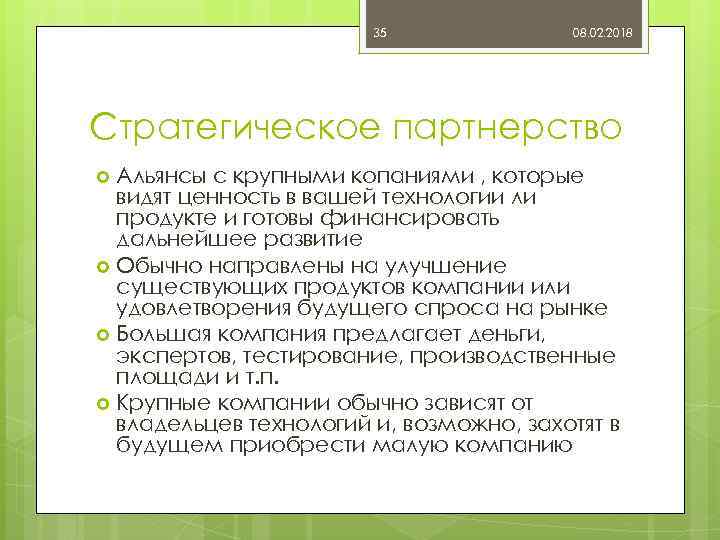 35

08.02.2018

Стратегическое партнерство

Альянсы с крупными копаниями , которые видят ценность в вашей технологии ли продукте и готовы финансировать дальнейшее развитие

Обычно направлены на улучшение существующих продуктов компании или удовлетворения будущего спроса на рынке

Большая компания предлагает деньги, экспертов, тестирование, производственные площади и т.п.

Крупные компании обычно зависят от владельцев технологий и, возможно, захотят в будущем приобрести малую компанию